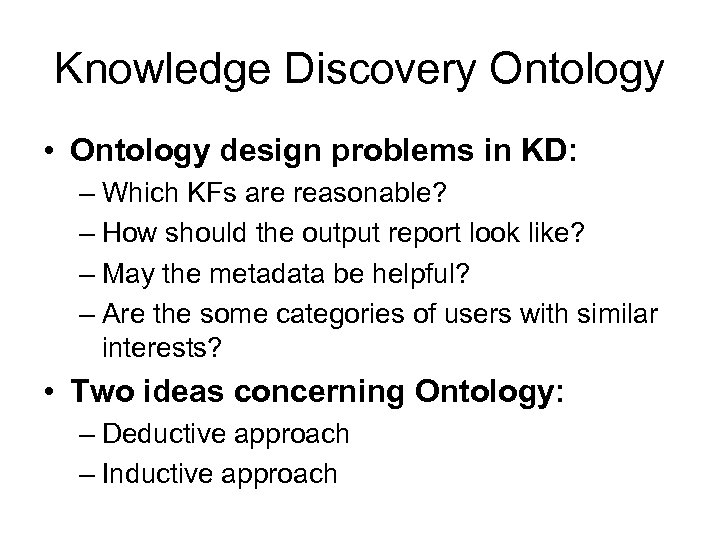 Knowledge Discovery Ontology

• Ontology design problems in KD:
– Which KFs are reasonable?
– How should the output report look like?
– May the metadata be helpful?
– Are the some categories of users with similar interests?

• Two ideas concerning Ontology:
– Deductive approach
– Inductive approach